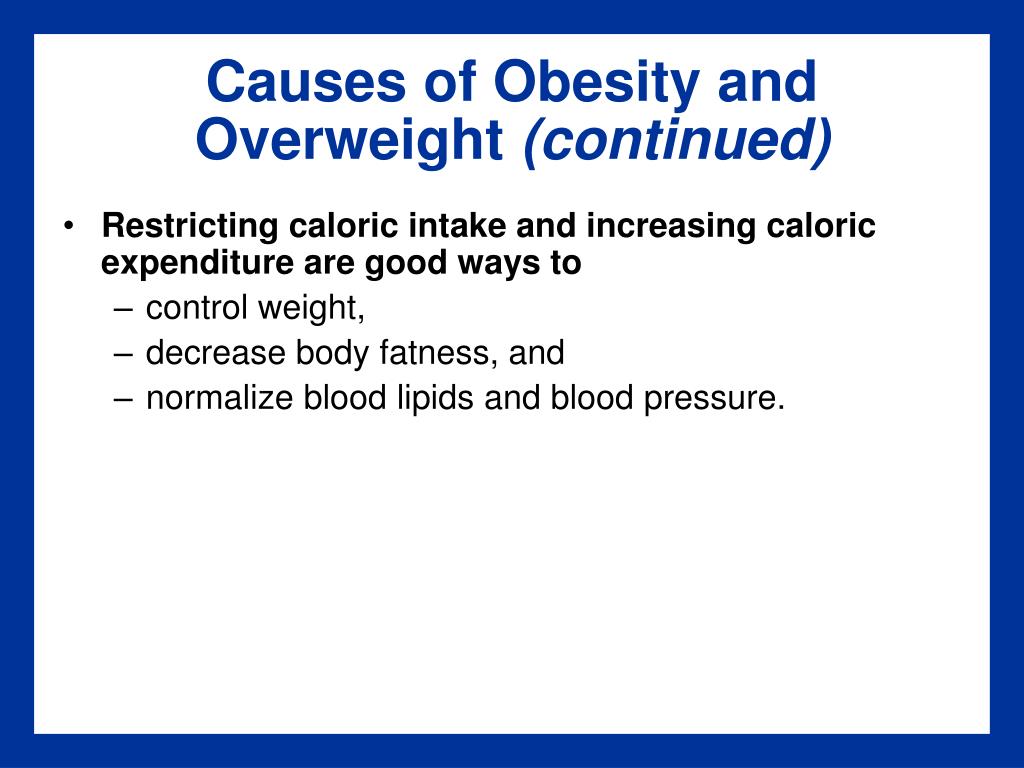 Causes of Obesity and Overweight (continued)

• Restricting caloric intake and increasing caloric expenditure are good ways to
– control weight,
– decrease body fatness, and
– normalize blood lipids and blood pressure.